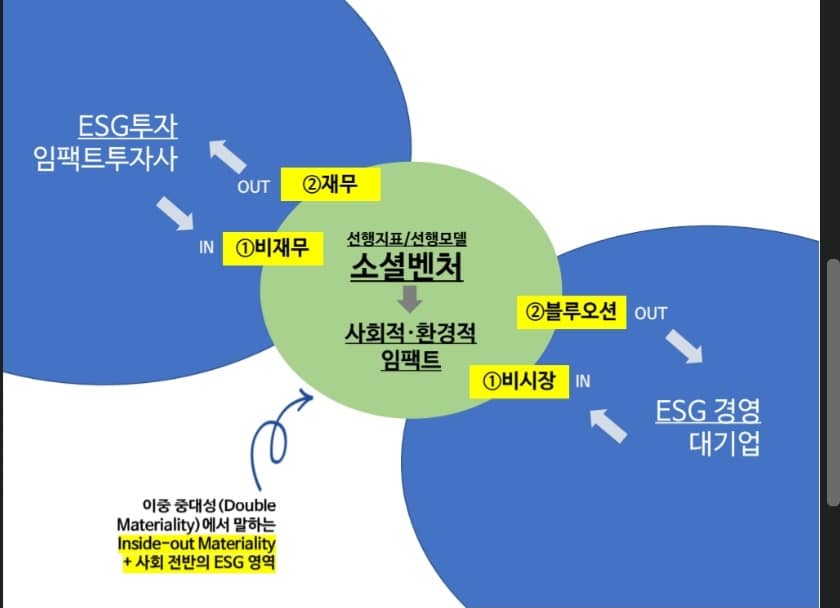 ESG투자
임팩트투자사

OUT ②재무

IN ①비재무

선행지표/선행모델
소셜벤처

사회적·환경적
임팩트

②블루오션 OUT

①비시장 IN

ESG 경영
대기업

이중 중대성(Double Materiality)에서 말하는 Inside-out Materiality + 사회 전반의 ESG 영역